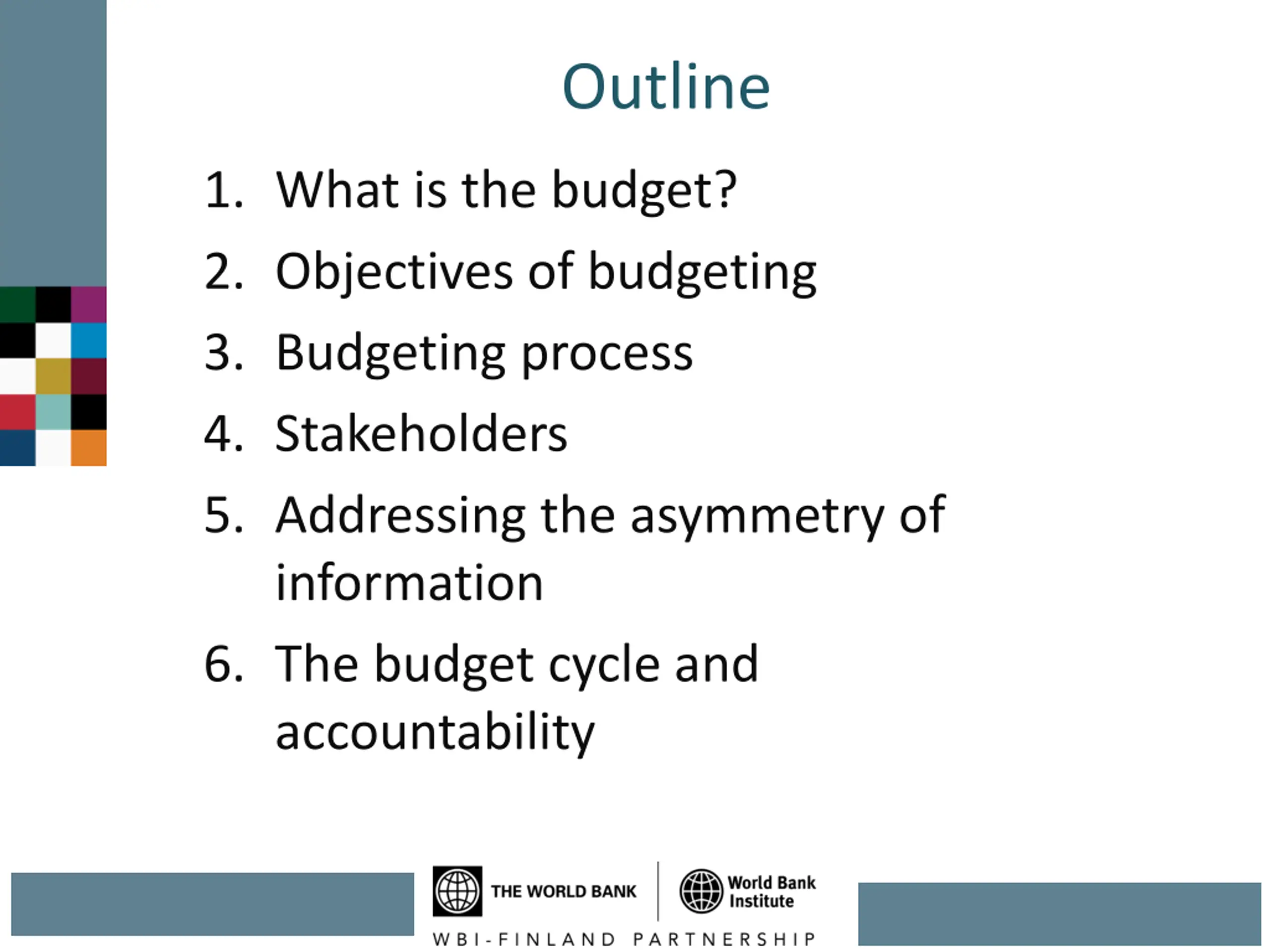 Outline

1. What is the budget?
2. Objectives of budgeting
3. Budgeting process
4. Stakeholders
5. Addressing the asymmetry of information
6. The budget cycle and accountability

THE WORLD BANK

World Bank Institute

WBI-FINLAND PARTNERSHIP